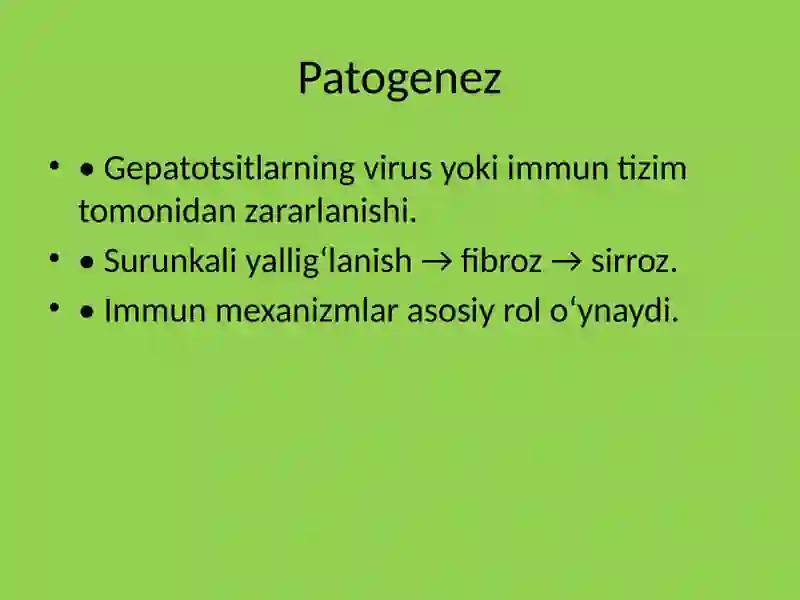 Patogenez

• • Gepatotsitlarning virus yoki immun tizim tomonidan zararlanishi.
• • Surunkali yallig‘lanish → fibroz → sirroz.
• • Immun mexanizmlar asosiy rol o‘ynaydi.